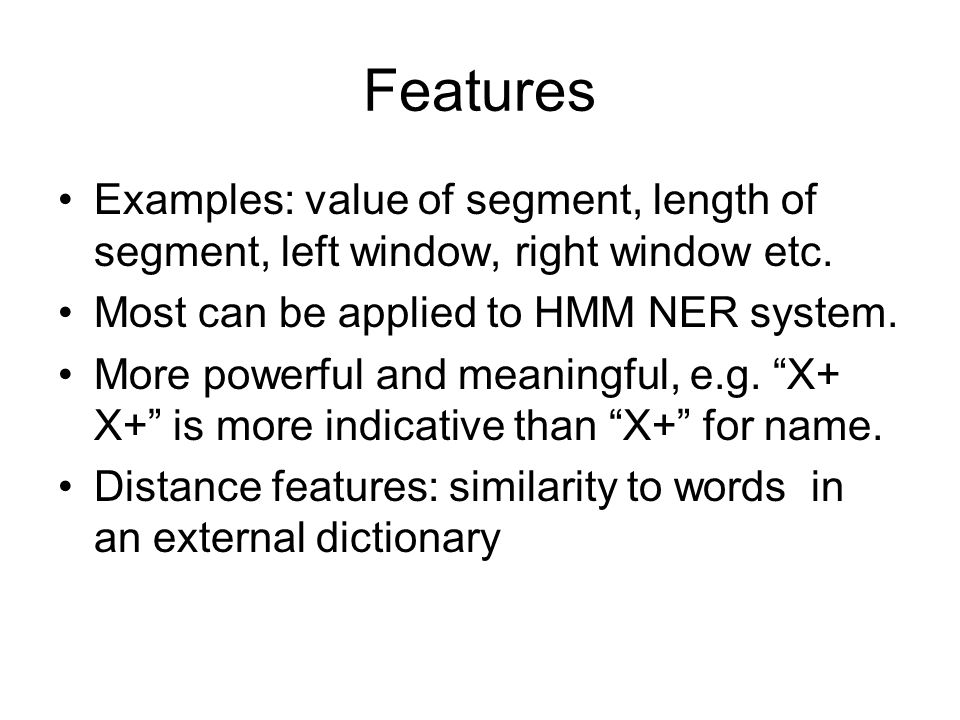 Features

• Examples: value of segment, length of segment, left window, right window etc.
• Most can be applied to HMM NER system.
• More powerful and meaningful, e.g. “X+ X+” is more indicative than “X+” for name.
• Distance features: similarity to words in an external dictionary